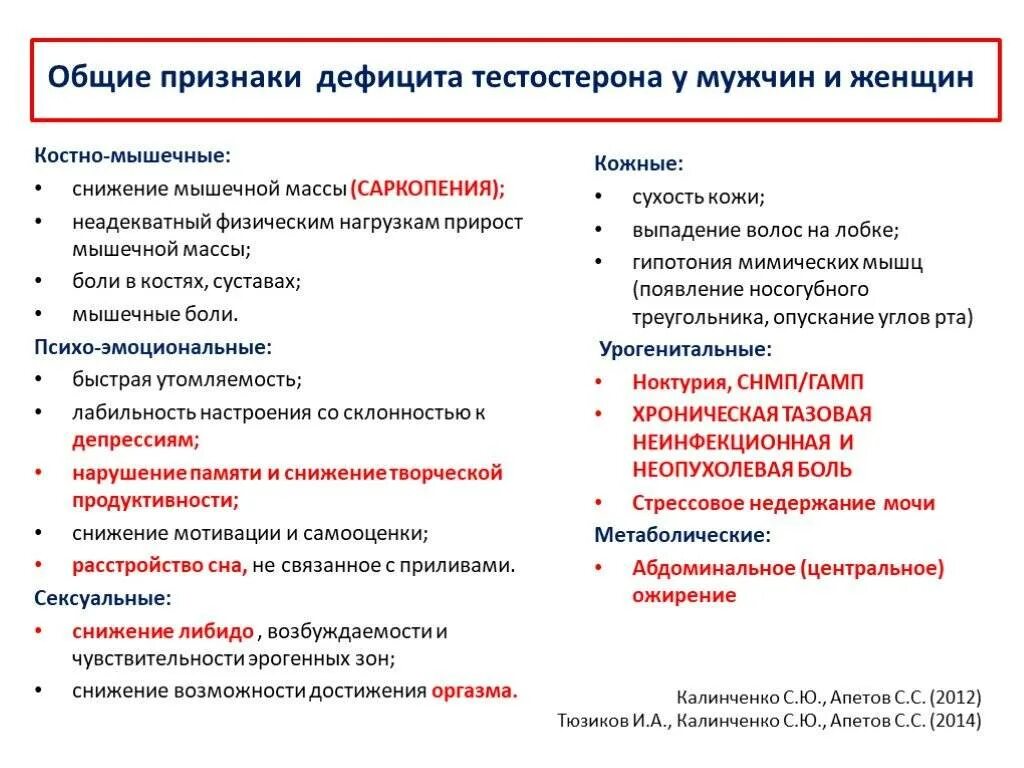 Общие признаки дефицита тестостерона у мужчин и женщин

Костно-мышечные:
• снижение мышечной массы (САРКОПЕНИЯ);
• неадекватный физическим нагрузкам прирост мышечной массы;
• боли в костях, суставах;
• мышечные боли.

Психо-эмоциональные:
• быстрая утомляемость;
• лабильность настроения со склонностью к депрессиям;
• нарушение памяти и снижение творческой продуктивности;
• снижение мотивации и самооценки;
• расстройство сна, не связанное с приливами.

Сексуальные:
• снижение либидо , возбуждаемости и чувствительности эрогенных зон;
• снижение возможности достижения оргазма.

Кожные:
• сухость кожи;
• выпадение волос на лобке;
• гипотония мимических мышц (появление носогубного треугольника, опускание углов рта)

Урогенитальные:
• Ноктурия, СНМП/ГАМП
• ХРОНИЧЕСКАЯ ТАЗОВАЯ НЕИНФЕКЦИОННАЯ И НЕОПУХОЛЕВАЯ БОЛЬ
• Стрессовое недержание мочи

Метаболические:
• Абдоминальное (центральное) ожирение

Калинченко С.Ю., Апетов С.С. (2012)
Тюзиков И.А., Калинченко С.Ю., Апетов С.С. (2014)